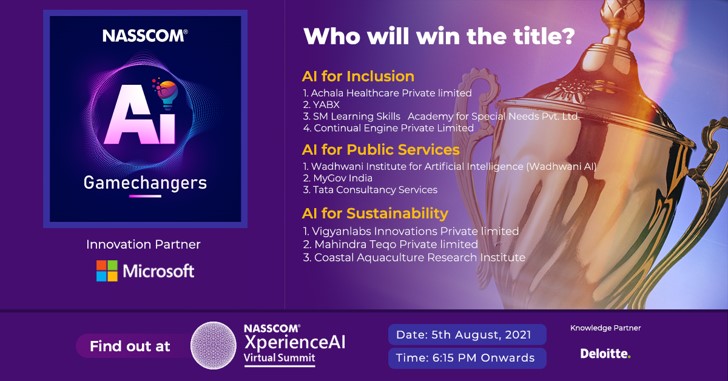 NASSCOM®

Ai

Gamechangers

Innovation Partner

Microsoft

Who will win the title?

AI for Inclusion

1. Achala Healthcare Private limited
2. YABX
3. SM Learning Skills Academy for Special Needs Pvt. Ltd.
4. Continual Engine Private Limited

AI for Public Services

1. Wadhwani Institute for Artificial Intelligence (Wadhwani AI)
2. MyGov India
3. Tata Consultancy Services

AI for Sustainability

1. Vigyanlabs Innovations Private limited
2. Mahindra Teqo Private limited
3. Coastal Aquaculture Research Institute

Find out at

NASSCOM® XperienceAI Virtual Summit

Date: 5th August, 2021

Time: 6:15 PM Onwards

Knowledge Partner

Deloitte.